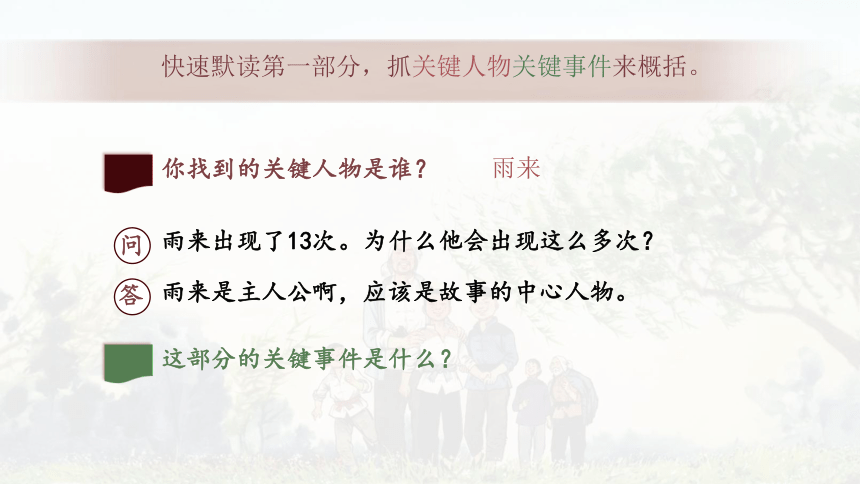 快速默读第一部分，抓关键人物关键事件来概括。

你找到的关键人物是谁？ 雨来

问 雨来出现了13次。为什么他会出现这么多次？

答 雨来是主人公啊，应该是故事的中心人物。

这部分的关键事件是什么？